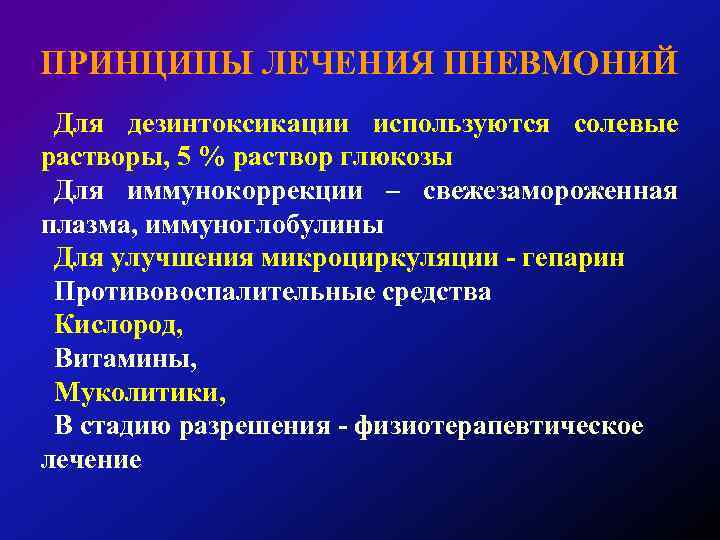 ПРИНЦИПЫ ЛЕЧЕНИЯ ПНЕВМОНИЙ

Для дезинтоксикации используются солевые растворы, 5 % раствор глюкозы

Для иммунокоррекции – свежезамороженная плазма, иммуноглобулины

Для улучшения микроциркуляции - гепарин

Противовоспалительные средства

Кислород,

Витамины,

Муколитики,

В стадию разрешения - физиотерапевтическое лечение